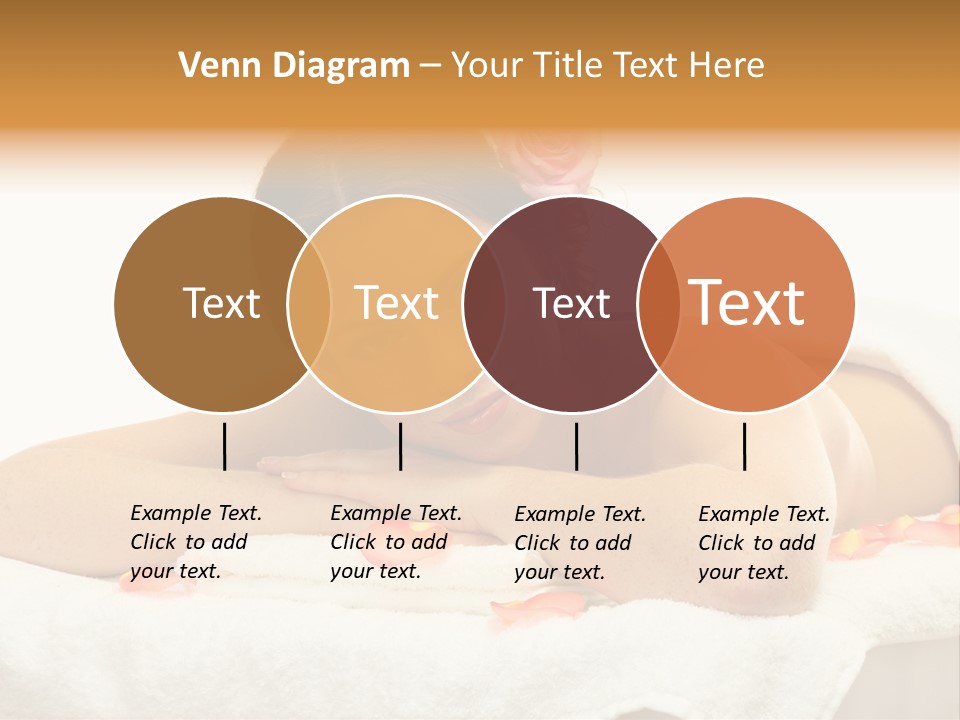 Venn Diagram – Your Title Text Here

Text

Text

Text

Text

Example Text. Click to add your text.

Example Text. Click to add your text.

Example Text. Click to add your text.

Example Text. Click to add your text.